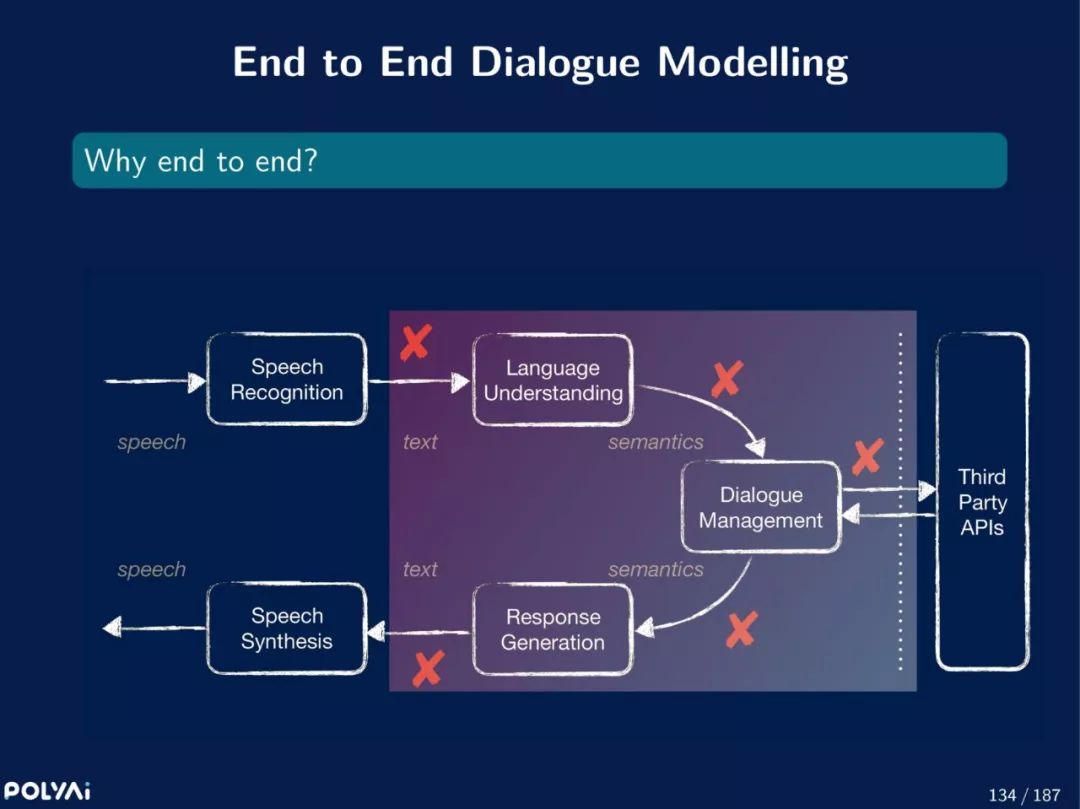 End to End Dialogue Modelling

Why end to end?

Speech Recognition

Language Understanding

speech

text

semantics

Dialogue Management

Third Party APIs

speech

text

semantics

Speech Synthesis

Response Generation

POLYAi

134 / 187